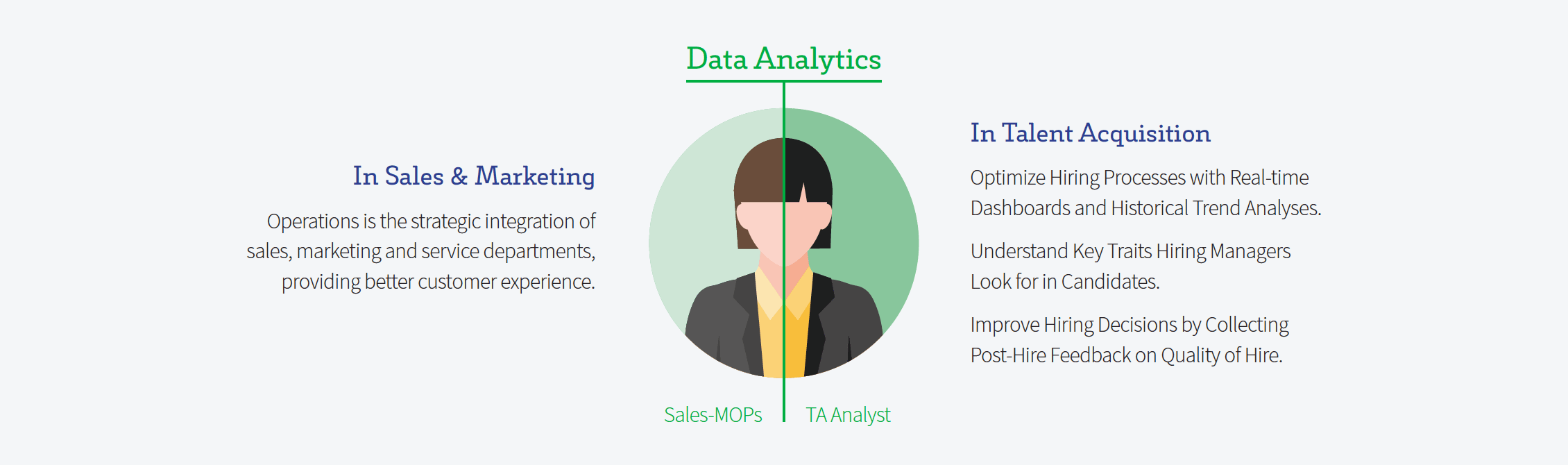 Data Analytics

In Sales & Marketing

Operations is the strategic integration of sales, marketing and service departments, providing better customer experience.

Sales-MOPs

TA Analyst

In Talent Acquisition

Optimize Hiring Processes with Real-time Dashboards and Historical Trend Analyses.

Understand Key Traits Hiring Managers Look for in Candidates.

Improve Hiring Decisions by Collecting Post-Hire Feedback on Quality of Hire.